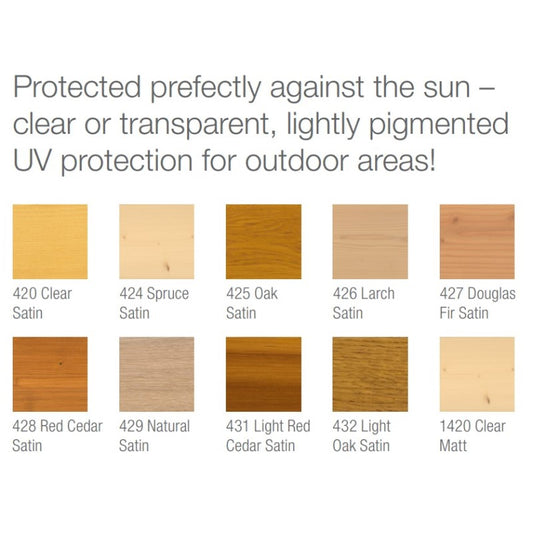 Protected prefectly against the sun – clear or transparent, lightly pigmented UV protection for outdoor areas!

420 Clear Satin

424 Spruce Satin

425 Oak Satin

426 Larch Satin

427 Douglas Fir Satin

428 Red Cedar Satin

429 Natural Satin

431 Light Red Cedar Satin

432 Light Oak Satin

1420 Clear Matt